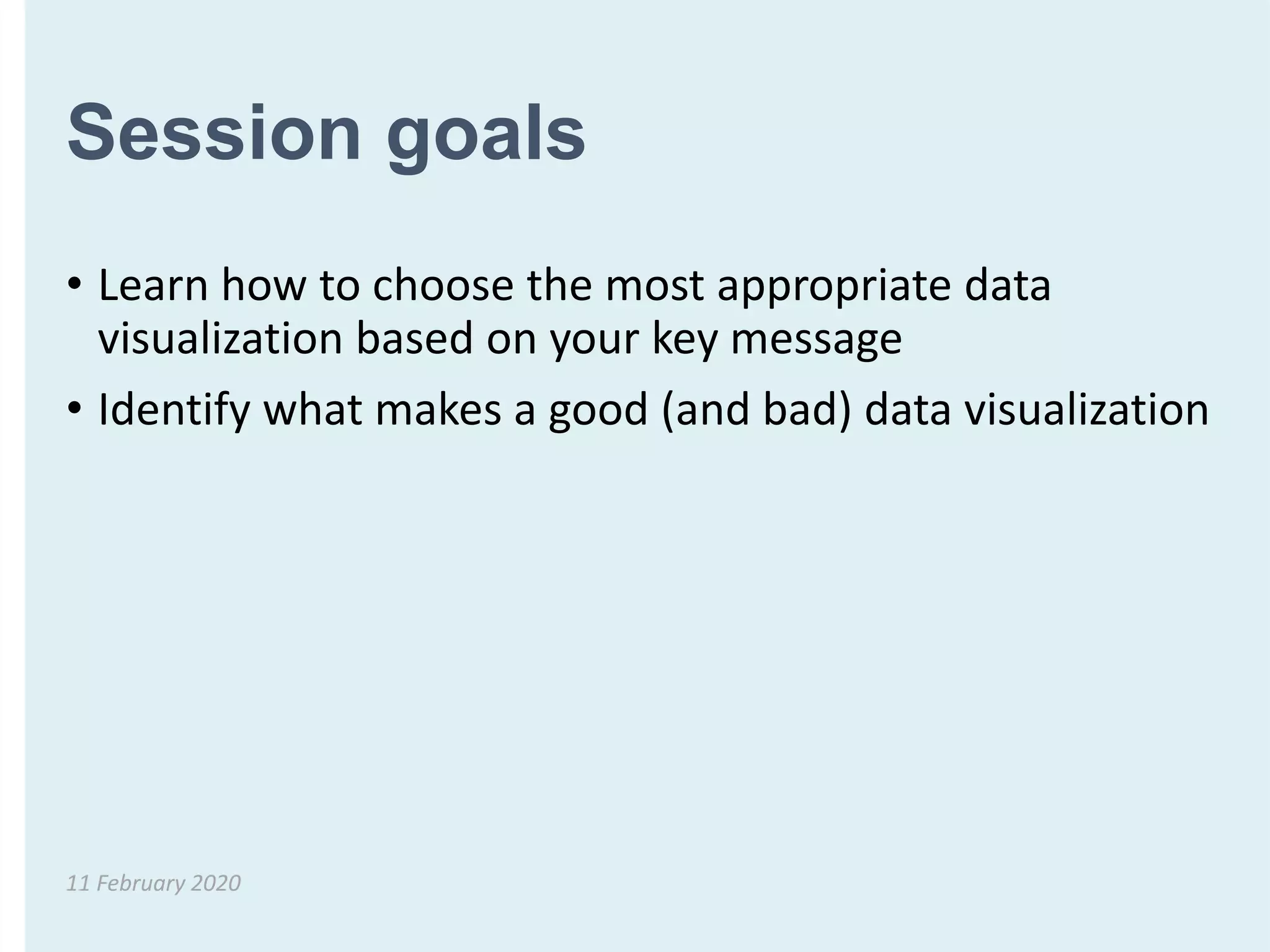 Session goals

• Learn how to choose the most appropriate data visualization based on your key message
• Identify what makes a good (and bad) data visualization

11 February 2020